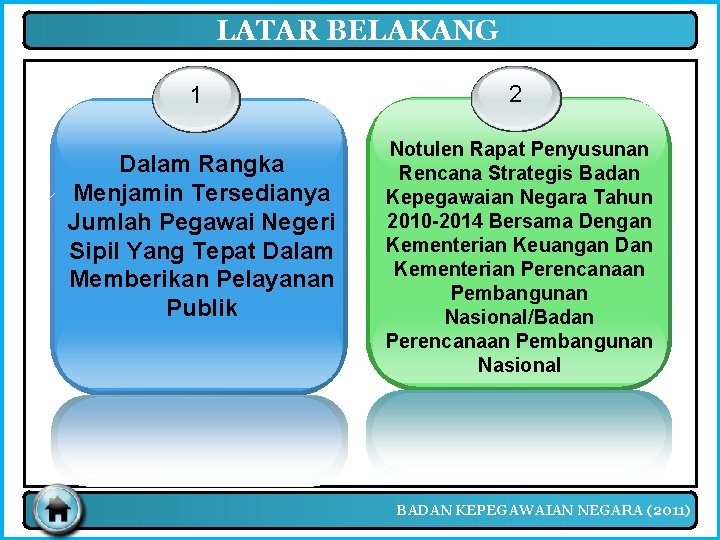 LATAR BELAKANG

1

Dalam Rangka Menjamin Tersedianya Jumlah Pegawai Negeri Sipil Yang Tepat Dalam Memberikan Pelayanan Publik

2

Notulen Rapat Penyusunan Rencana Strategis Badan Kepegawaian Negara Tahun 2010-2014 Bersama Dengan Kementerian Keuangan Dan Kementerian Perencanaan Pembangunan Nasional/Badan Perencanaan Pembangunan Nasional

BADAN KEPEGAWAIAN NEGARA (2011)